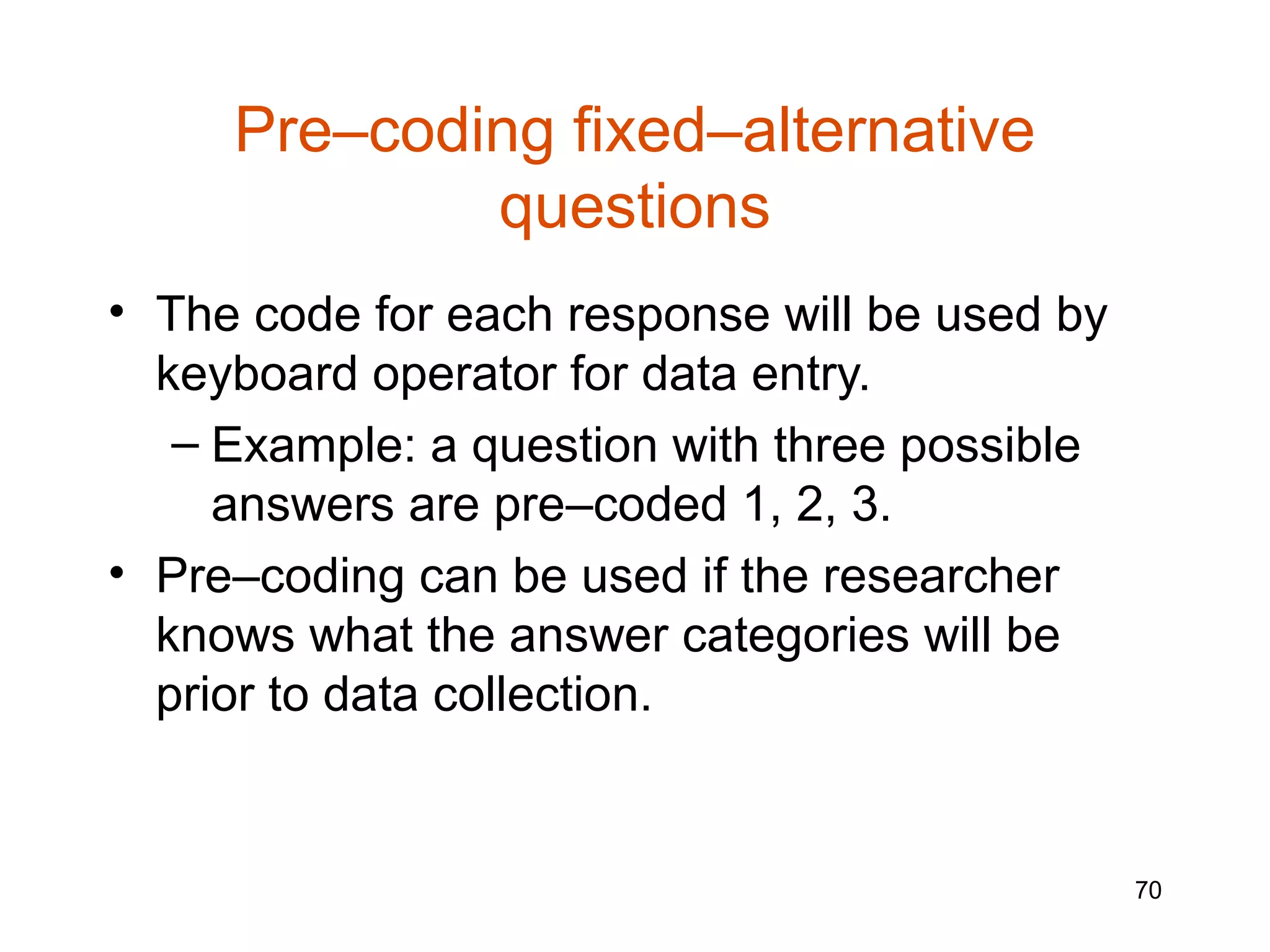 Pre–coding fixed–alternative questions

• The code for each response will be used by keyboard operator for data entry.
  – Example: a question with three possible answers are pre–coded 1, 2, 3.
• Pre–coding can be used if the researcher knows what the answer categories will be prior to data collection.

70